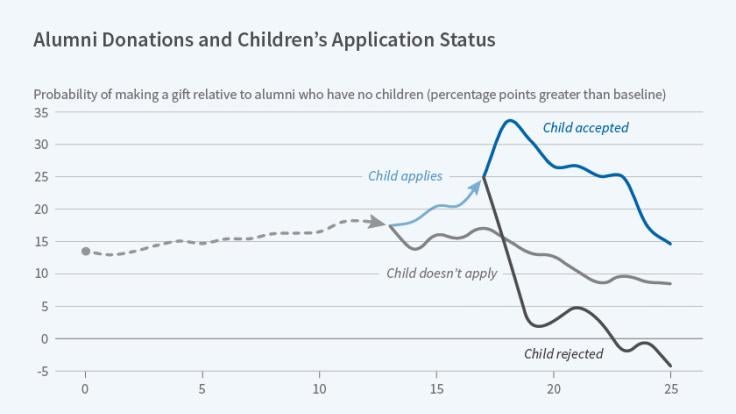 Alumni Donations and Children's Application Status

Probability of making a gift relative to alumni who have no children (percentage points greater than baseline)

35
30
25
20
15
10
5
0
-5

Child accepted
Child applies
Child doesn't apply
Child rejected

0
5
10
15
20
25